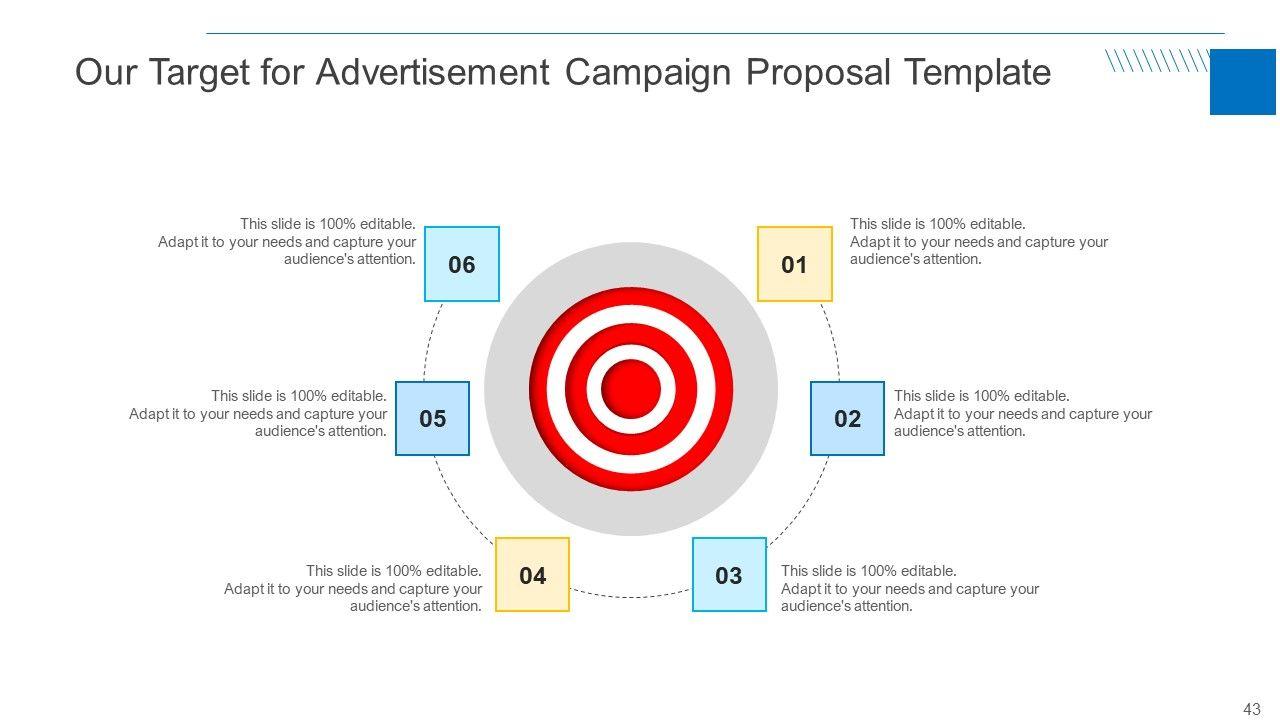 Our Target for Advertisement Campaign Proposal Template

01
This slide is 100% editable. Adapt it to your needs and capture your audience's attention.

02
This slide is 100% editable. Adapt it to your needs and capture your audience's attention.

03
This slide is 100% editable. Adapt it to your needs and capture your audience's attention.

04
This slide is 100% editable. Adapt it to your needs and capture your audience's attention.

05
This slide is 100% editable. Adapt it to your needs and capture your audience's attention.

06
This slide is 100% editable. Adapt it to your needs and capture your audience's attention.

43